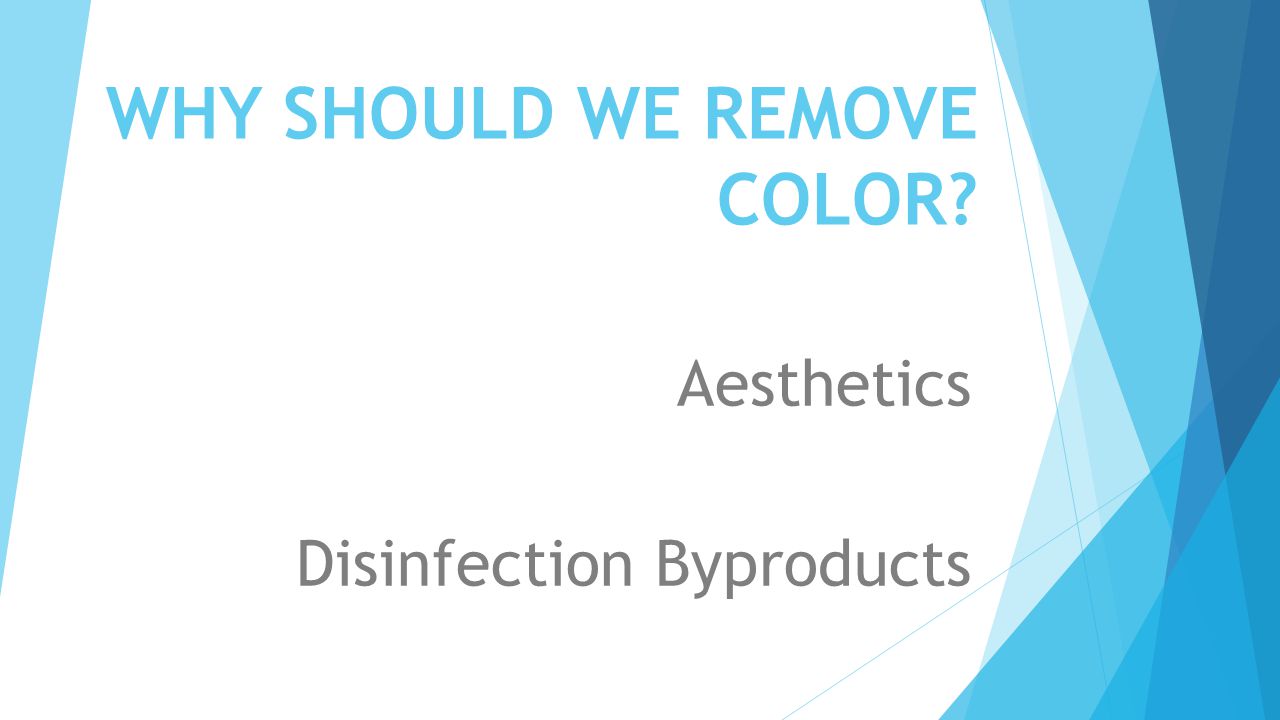 WHY SHOULD WE REMOVE COLOR?

Aesthetics

Disinfection Byproducts